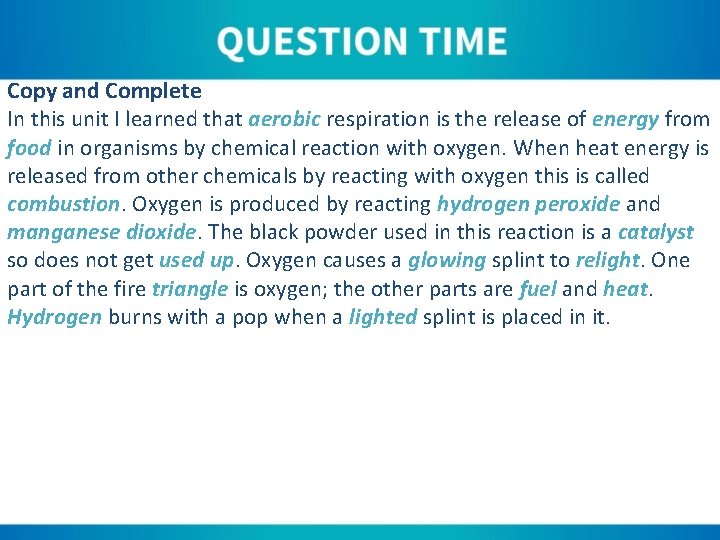 QUESTION TIME

Copy and Complete
In this unit I learned that aerobic respiration is the release of energy from food in organisms by chemical reaction with oxygen. When heat energy is released from other chemicals by reacting with oxygen this is called combustion. Oxygen is produced by reacting hydrogen peroxide and manganese dioxide. The black powder used in this reaction is a catalyst so does not get used up. Oxygen causes a glowing splint to relight. One part of the fire triangle is oxygen; the other parts are fuel and heat. Hydrogen burns with a pop when a lighted splint is placed in it.